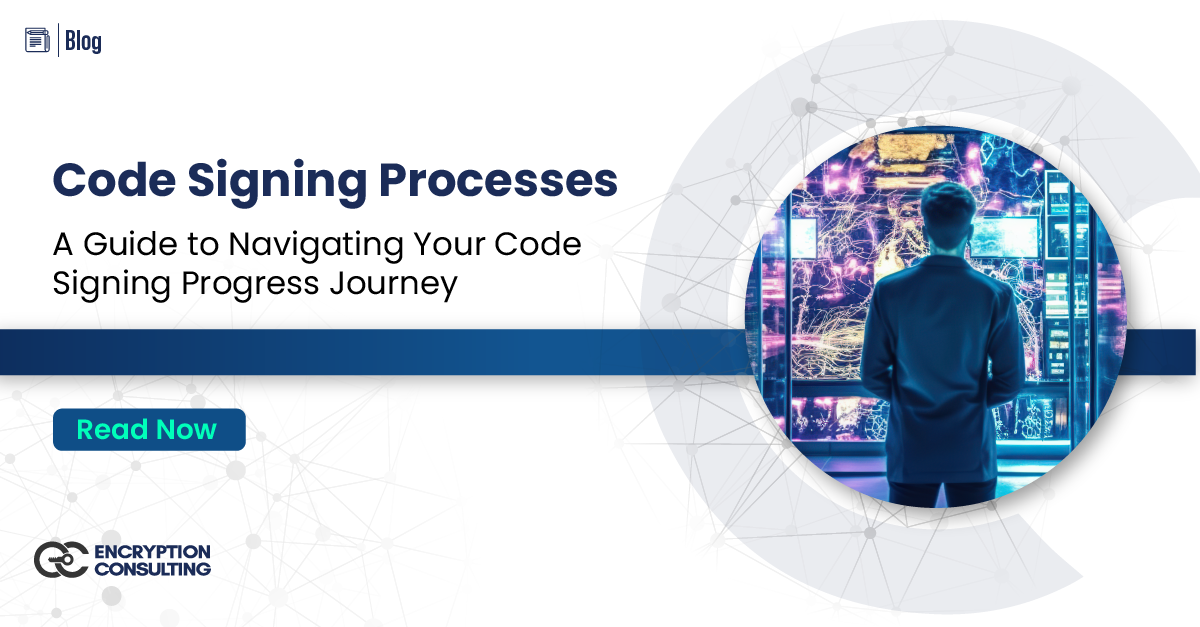 Blog

Code Signing Processes

A Guide to Navigating Your Code Signing Progress Journey

Read Now

ENCRYPTION CONSULTING